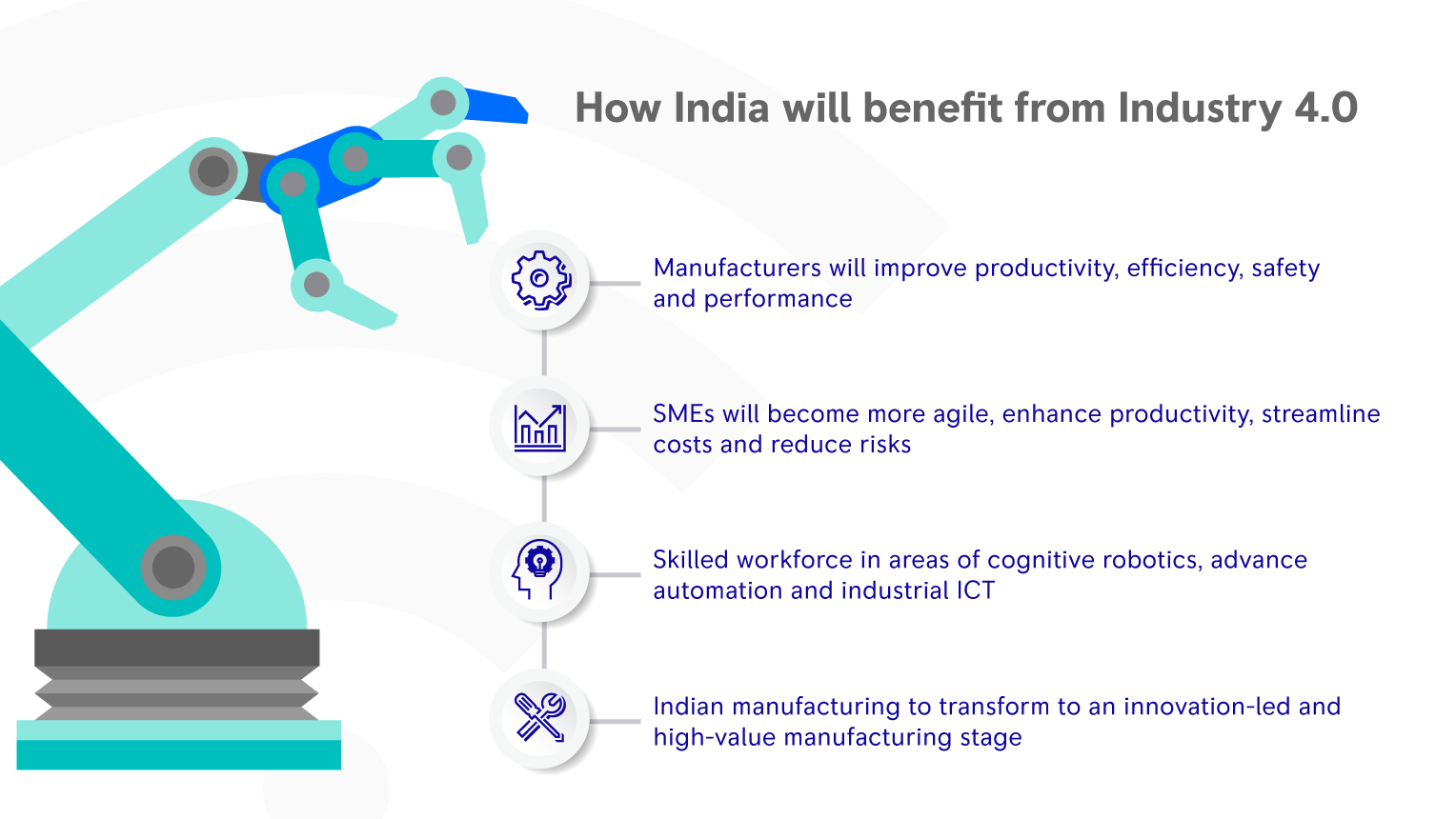 How India will benefit from Industry 4.0

Manufacturers will improve productivity, efficiency, safety and performance

SMEs will become more agile, enhance productivity, streamline costs and reduce risks

Skilled workforce in areas of cognitive robotics, advance automation and industrial ICT

Indian manufacturing to transform to an innovation-led and high-value manufacturing stage